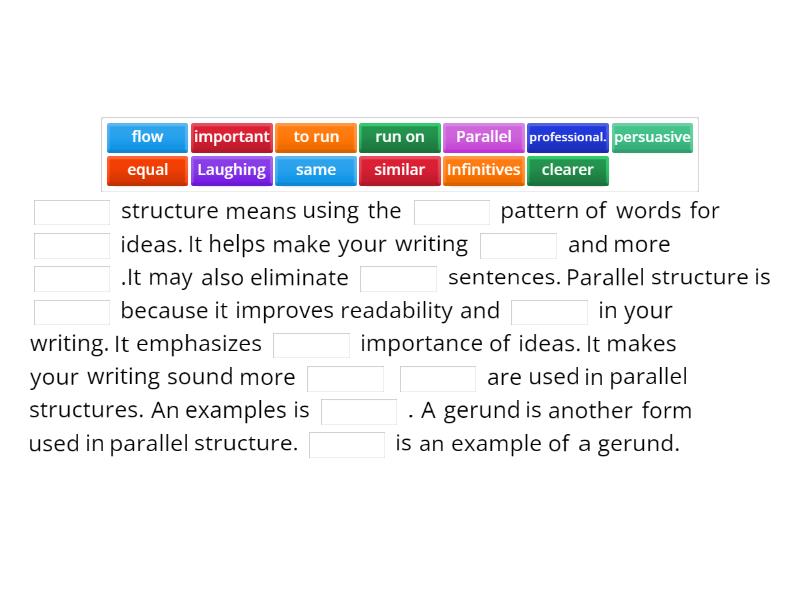 flow important to run run on Parallel professional. persuasive
equal Laughing same similar Infinitives clearer

structure means using the pattern of words for ideas. It helps make your writing and more .It may also eliminate sentences. Parallel structure is because it improves readability and in your writing. It emphasizes importance of ideas. It makes your writing sound more are used in parallel structures. An examples is . A gerund is another form used in parallel structure. is an example of a gerund.